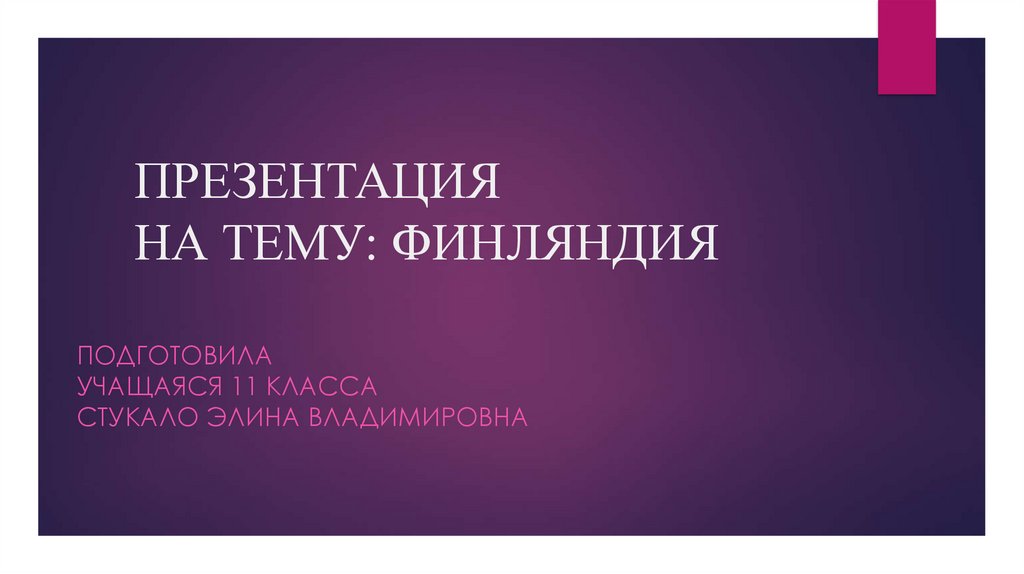 ПРЕЗЕНТАЦИЯ
НА ТЕМУ: ФИНЛЯНДИЯ

ПОДГОТОВИЛА
УЧАЩАЯСЯ 11 КЛАССА
СТУКАЛО ЭЛИНА ВЛАДИМИРОВНА